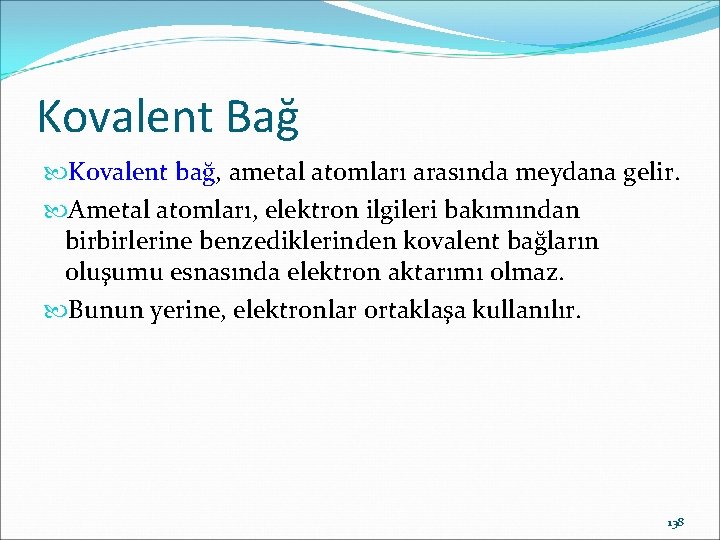 Kovalent Bağ

Kovalent bağ, ametal atomları arasında meydana gelir.

Ametal atomları, elektron ilgileri bakımından birbirlerine benzediklerinden kovalent bağların oluşumu esnasında elektron aktarımı olmaz.

Bunun yerine, elektronlar ortaklaşa kullanılır.

138